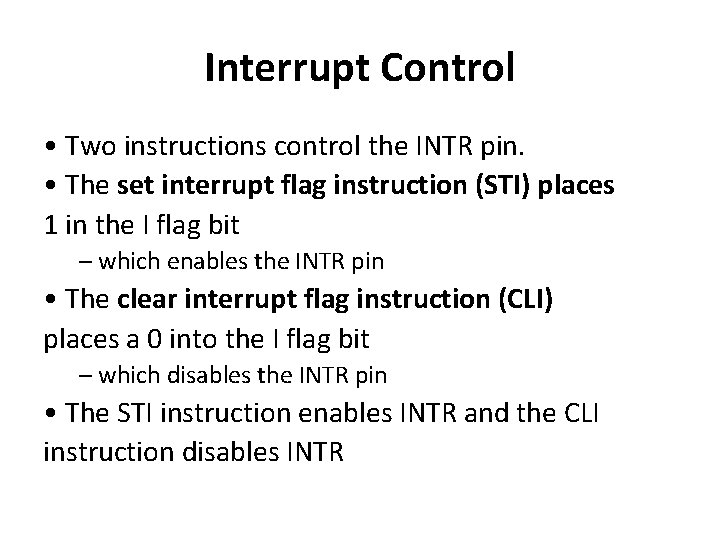 Interrupt Control

• Two instructions control the INTR pin.

• The set interrupt flag instruction (STI) places 1 in the I flag bit

– which enables the INTR pin

• The clear interrupt flag instruction (CLI) places a 0 into the I flag bit

– which disables the INTR pin

• The STI instruction enables INTR and the CLI instruction disables INTR